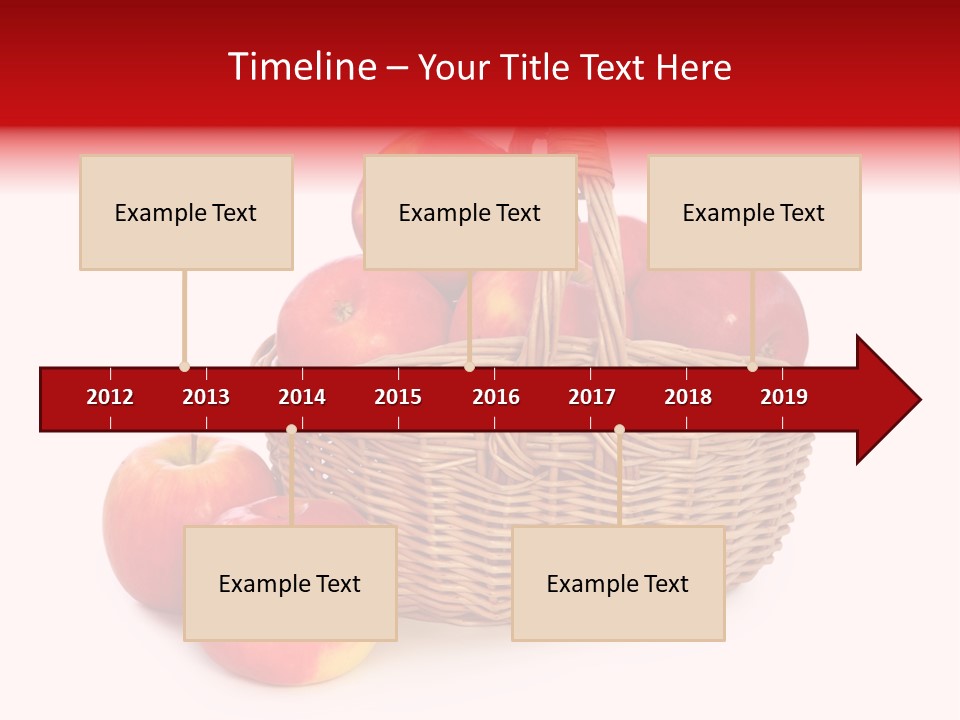 Timeline – Your Title Text Here

Example Text

Example Text

Example Text

2012 2013 2014 2015 2016 2017 2018 2019

Example Text

Example Text